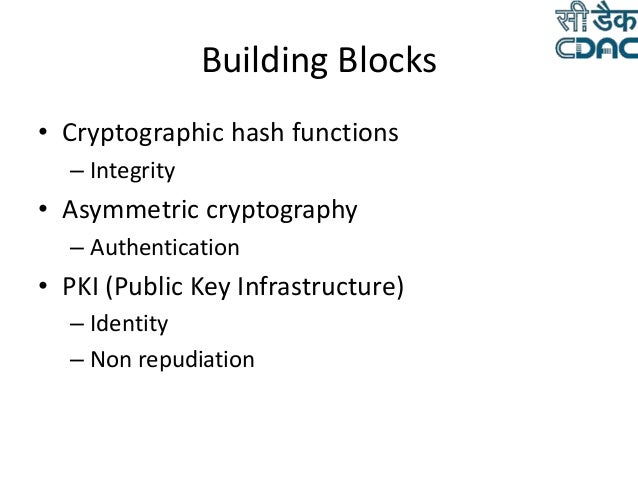 सी डैक
CDAC

Building Blocks

• Cryptographic hash functions
– Integrity
• Asymmetric cryptography
– Authentication
• PKI (Public Key Infrastructure)
– Identity
– Non repudiation